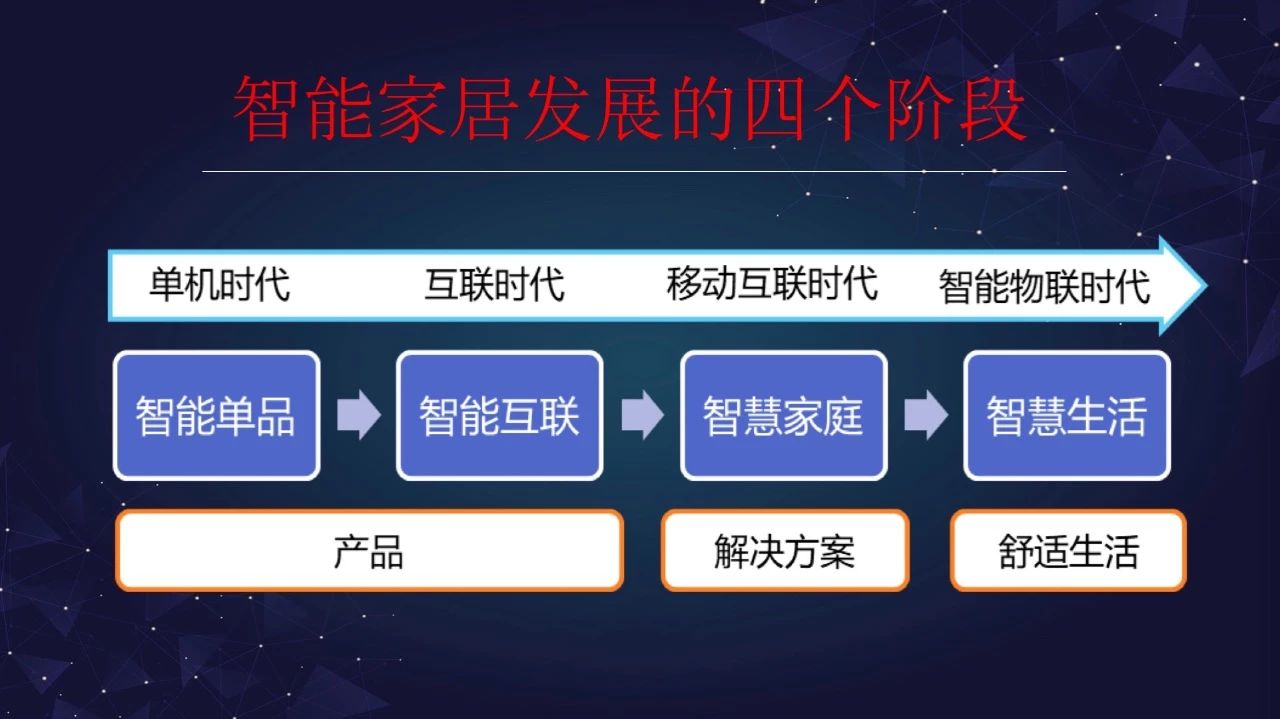 智能家居发展的四个阶段

单机时代 互联时代 移动互联时代 智能物联时代

智能单品 智能互联 智慧家庭 智慧生活

产品 解决方案 舒适生活